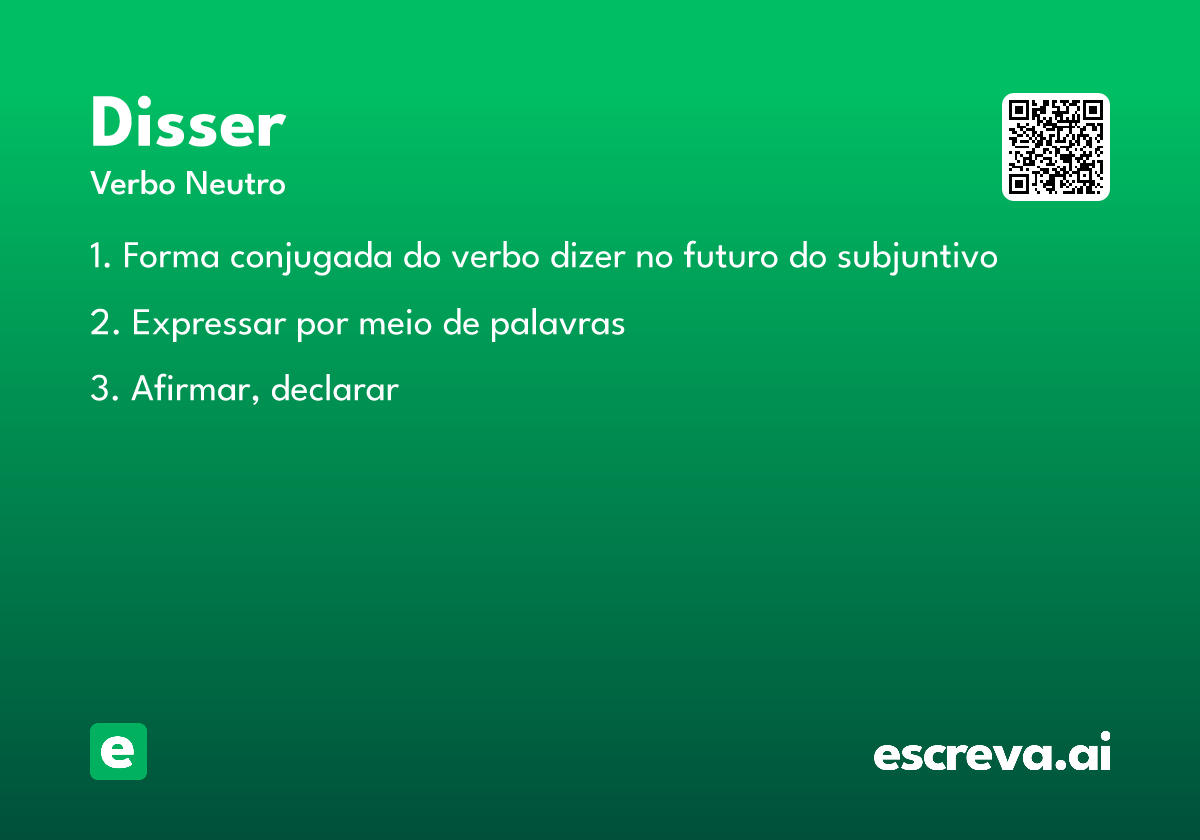 Disser
Verbo Neutro

1. Forma conjugada do verbo dizer no futuro do subjuntivo

2. Expressar por meio de palavras

3. Afirmar, declarar

e

escreva.ai